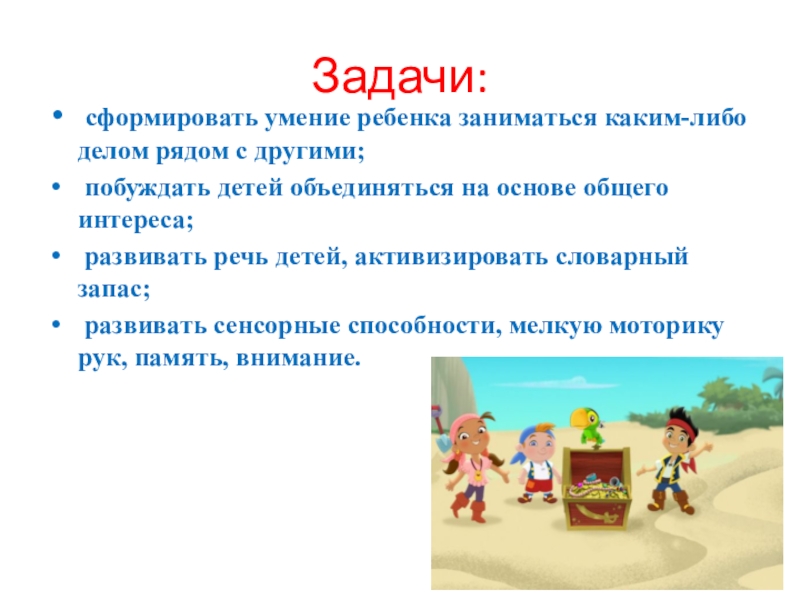 Задачи:

• сформировать умение ребенка заниматься каким-либо делом рядом с другими;

• побуждать детей объединяться на основе общего интереса;

• развивать речь детей, активизировать словарный запас;

• развивать сенсорные способности, мелкую моторику рук, память, внимание.